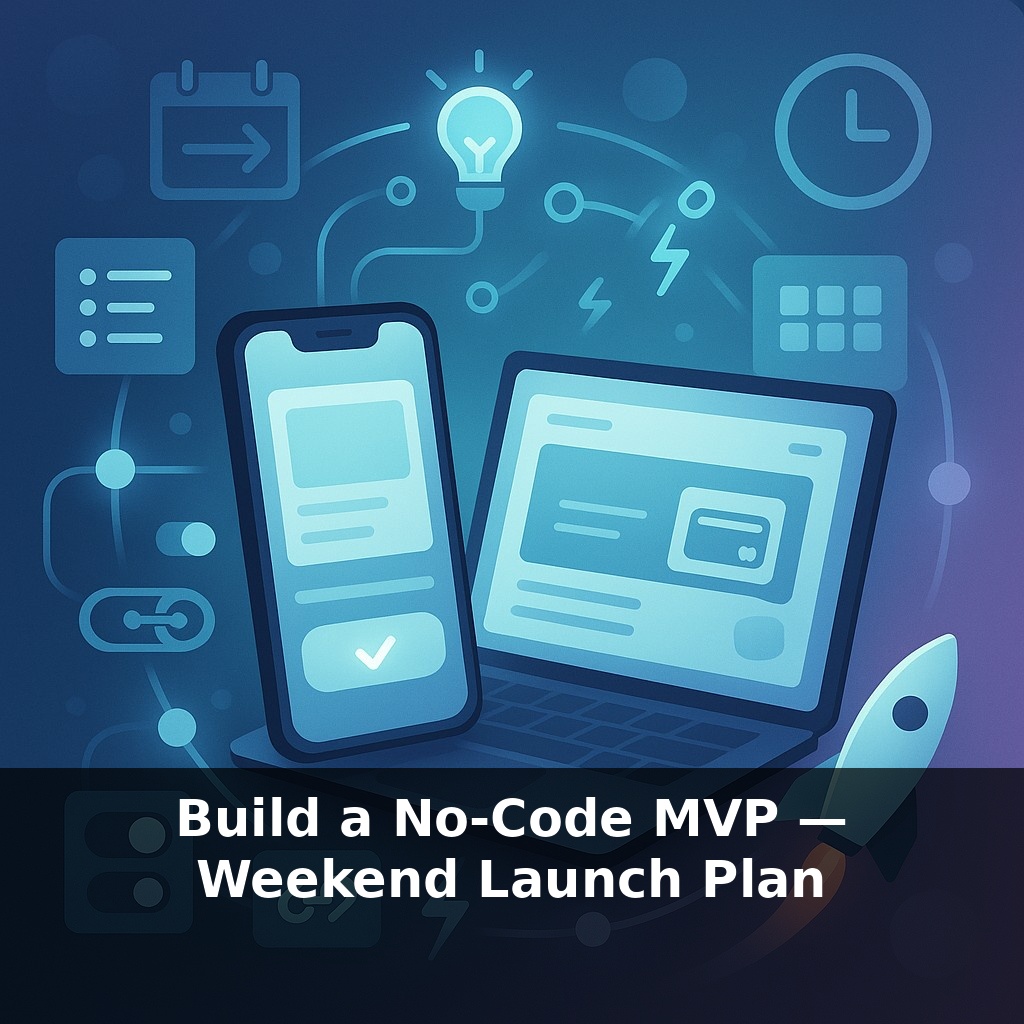 Build a No-Code MVP — Weekend Launch Plan